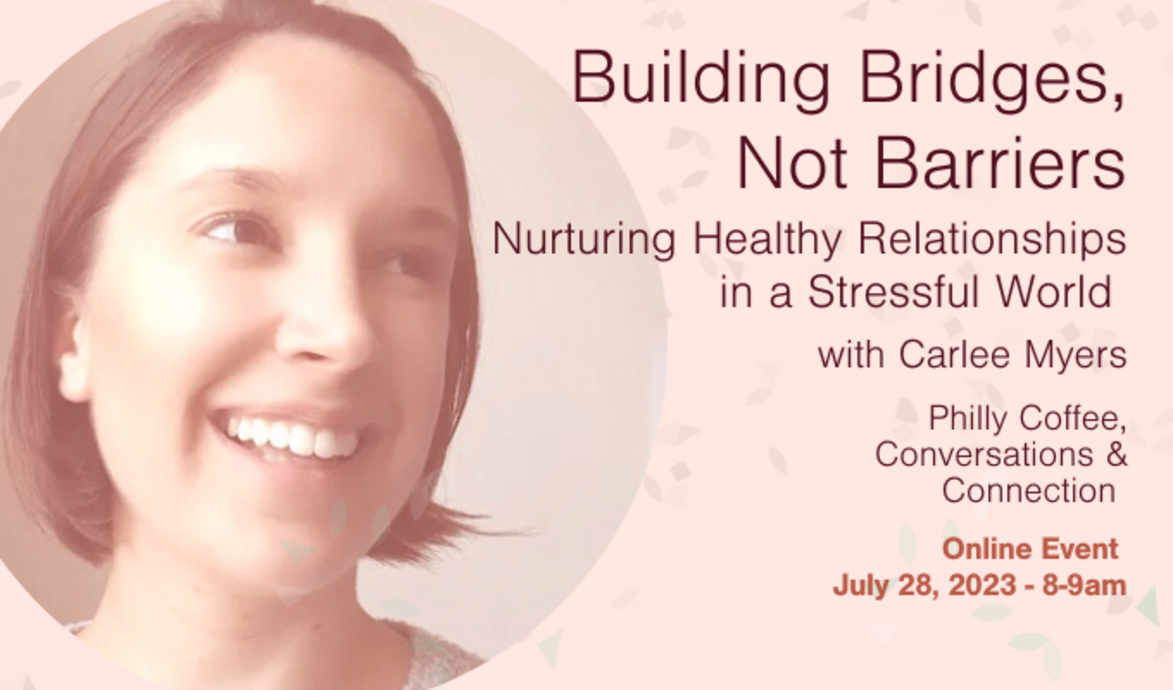 Building Bridges, Not Barriers

Nurturing Healthy Relationships in a Stressful World

with Carlee Myers

Philly Coffee, Conversations & Connection

Online Event
July 28, 2023 - 8-9am